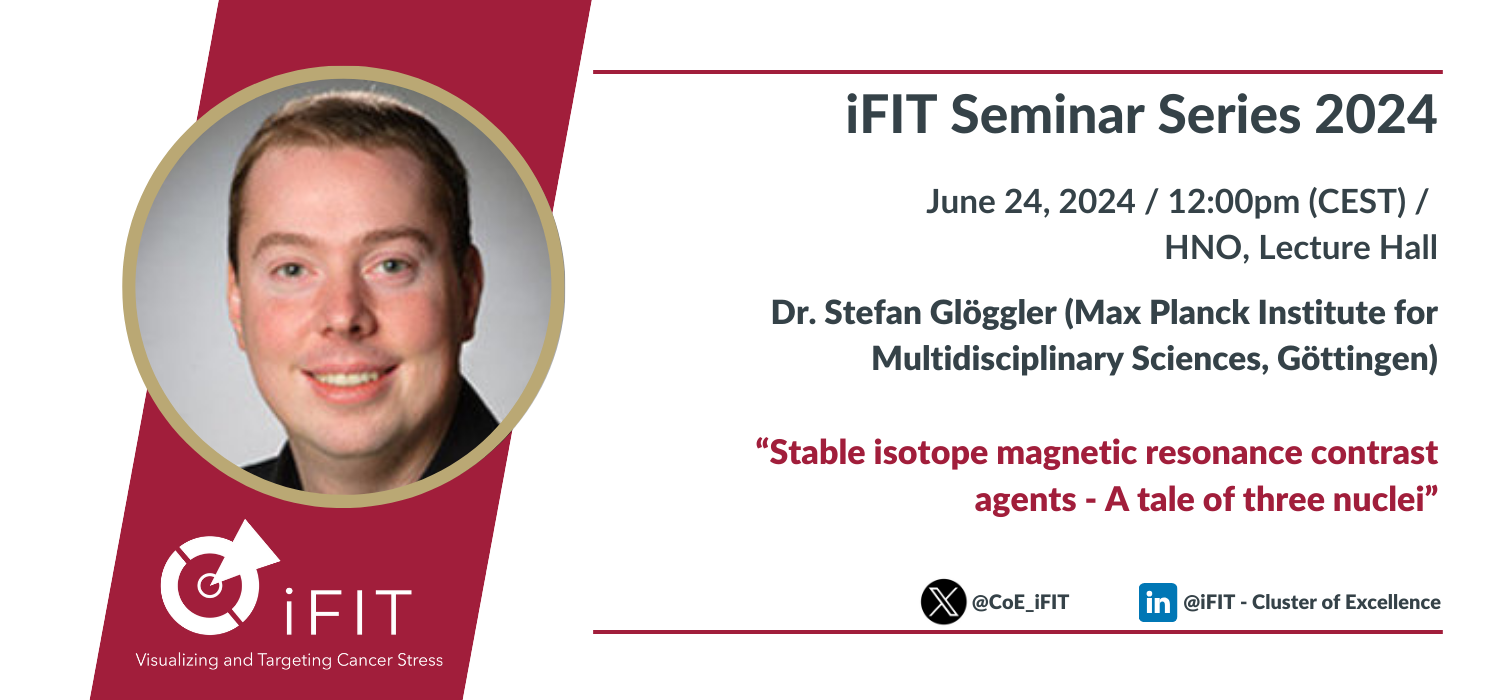 iFIT Seminar Series 2024

June 24, 2024 / 12:00pm (CEST) / HNO, Lecture Hall

Dr. Stefan Glöggler (Max Planck Institute for Multidisciplinary Sciences, Göttingen)

“Stable isotope magnetic resonance contrast agents - A tale of three nuclei”

@CoE_iFIT

in @iFIT - Cluster of Excellence

iFIT

Visualizing and Targeting Cancer Stress